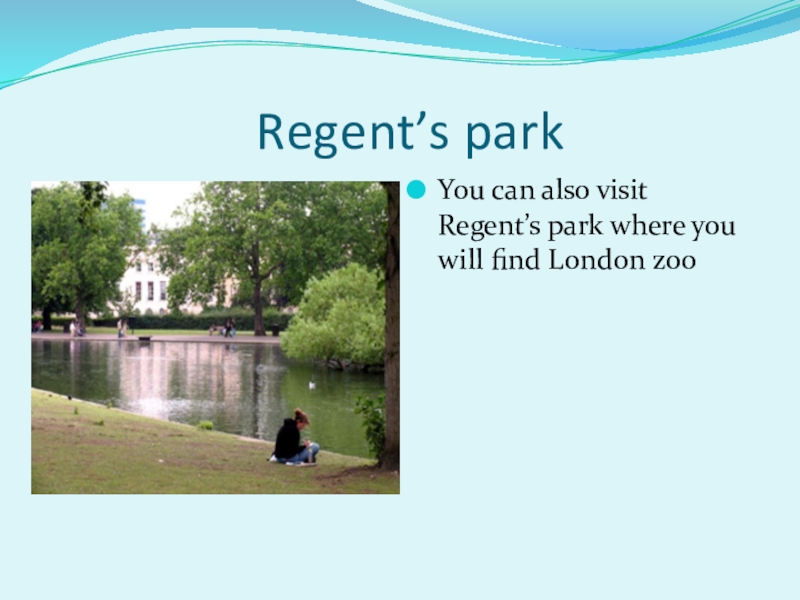 Regent’s park

You can also visit Regent’s park where you will find London zoo